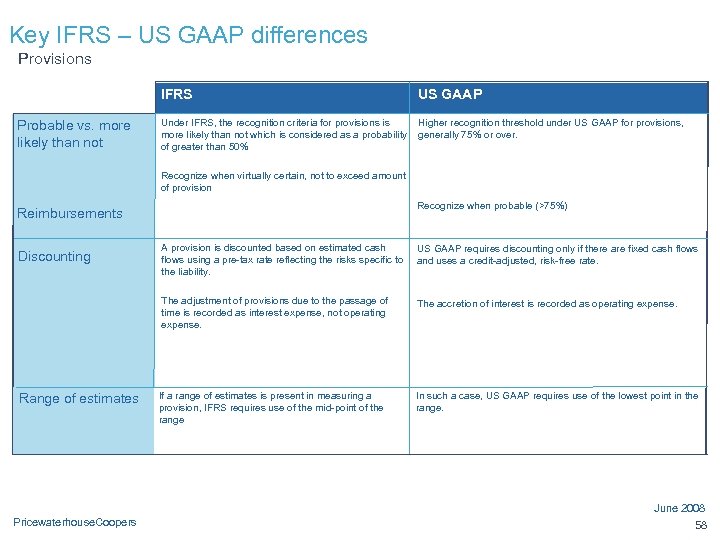 Key IFRS – US GAAP differences
Provisions

| | IFRS | US GAAP |
|---|---|---|
| Probable vs. more likely than not | Under IFRS, the recognition criteria for provisions is more likely than not which is considered as a probability of greater than 50% | Higher recognition threshold under US GAAP for provisions, generally 75% or over. |
| Reimbursements | Recognize when virtually certain, not to exceed amount of provision | Recognize when probable (>75%) |
| Discounting | A provision is discounted based on estimated cash flows using a pre-tax rate reflecting the risks specific to the liability. The adjustment of provisions due to the passage of time is recorded as interest expense, not operating expense. | US GAAP requires discounting only if there are fixed cash flows and uses a credit-adjusted, risk-free rate. The accretion of interest is recorded as operating expense. |
| Range of estimates | If a range of estimates is present in measuring a provision, IFRS requires use of the mid-point of the range | In such a case, US GAAP requires use of the lowest point in the range. |

PricewaterhouseCoopers
June 2008
58